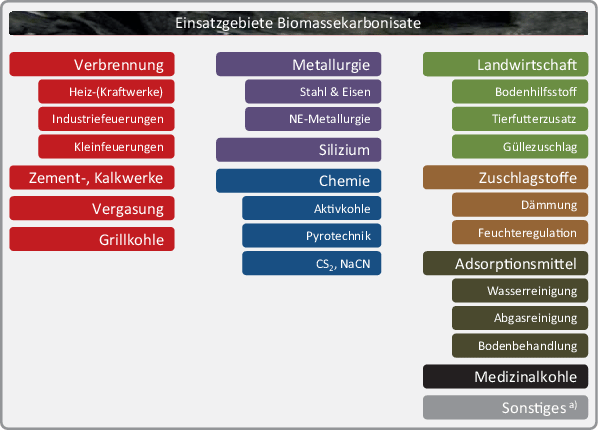 Einsatzgebiete Biomassekarbonisate

Verbrennung
Heiz-(Kraftwerke)
Industriefeuerungen
Kleinfeuerungen
Zement-, Kalkwerke
Vergasung
Grillkohle

Metallurgie
Stahl & Eisen
NE-Metallurgie
Silizium
Chemie
Aktivkohle
Pyrotechnik
$CS_2$, NaCN

Landwirtschaft
Bodenhilfsstoff
Tierfutterzusatz
Güllezuschlag
Zuschlagstoffe
Dämmung
Feuchteregulation
Adsorptionsmittel
Wasserreinigung
Abgasreinigung
Bodenbehandlung
Medizinalkohle
Sonstiges $^{a)}$